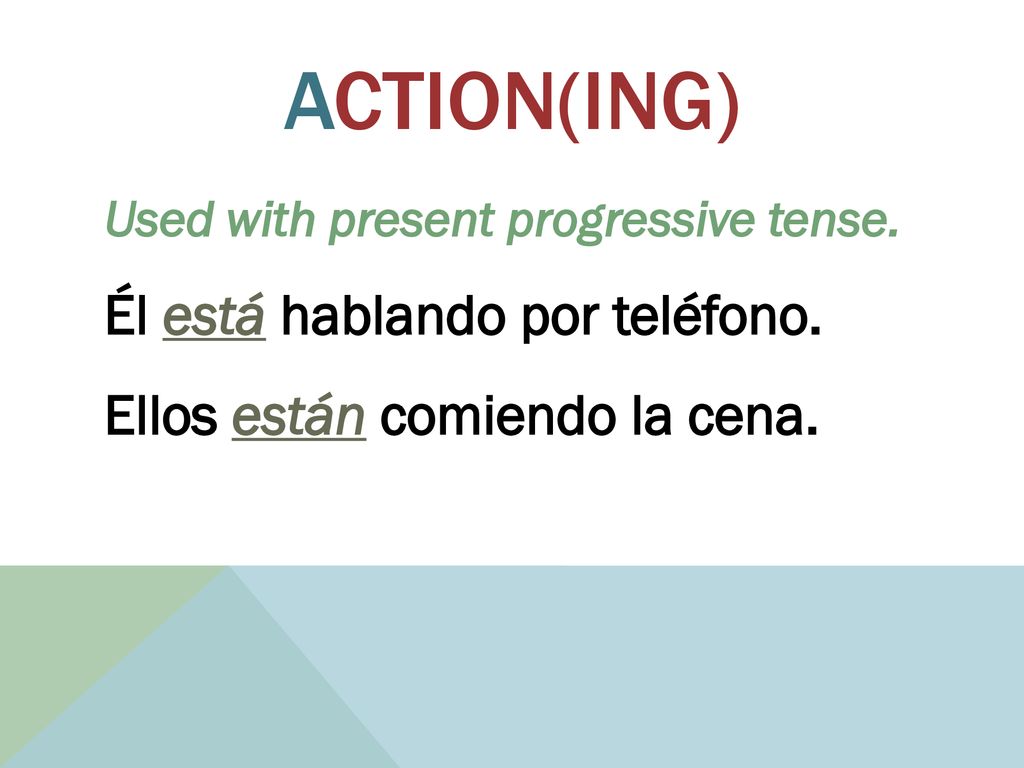 ACTION(ING)

Used with present progressive tense.

Él está hablando por teléfono.

Ellos están comiendo la cena.